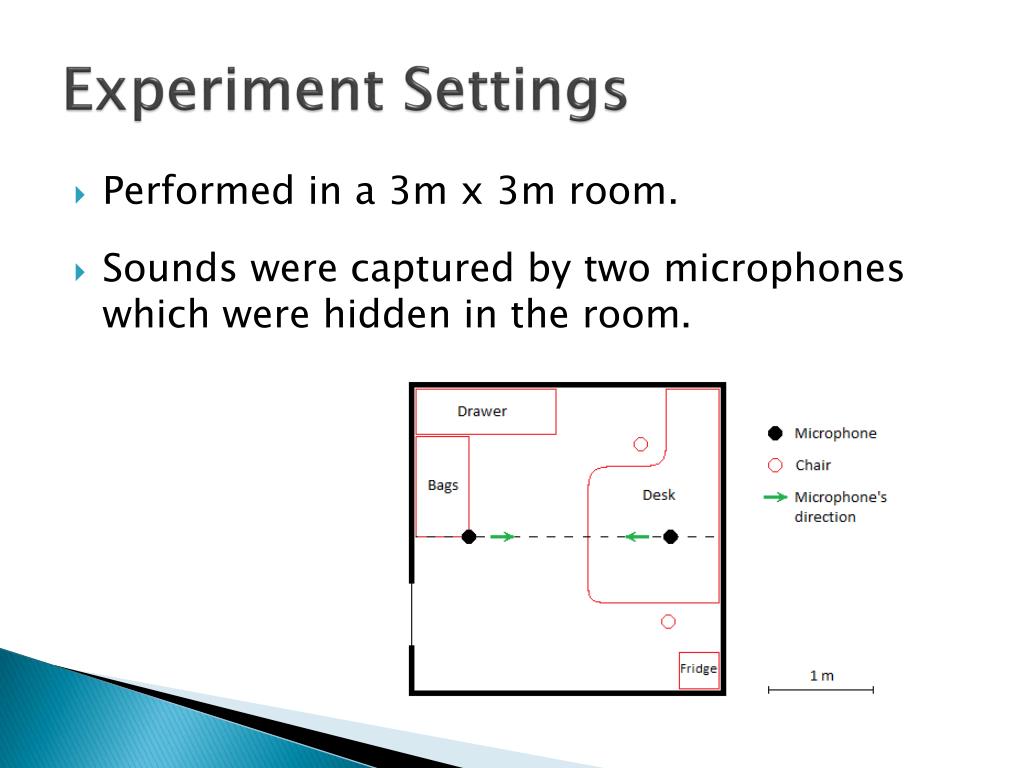 Experiment Settings

Performed in a 3m x 3m room.

Sounds were captured by two microphones which were hidden in the room.

Drawer

Bags

Desk

Fridge

Microphone

Chair

Microphone's direction

1 m